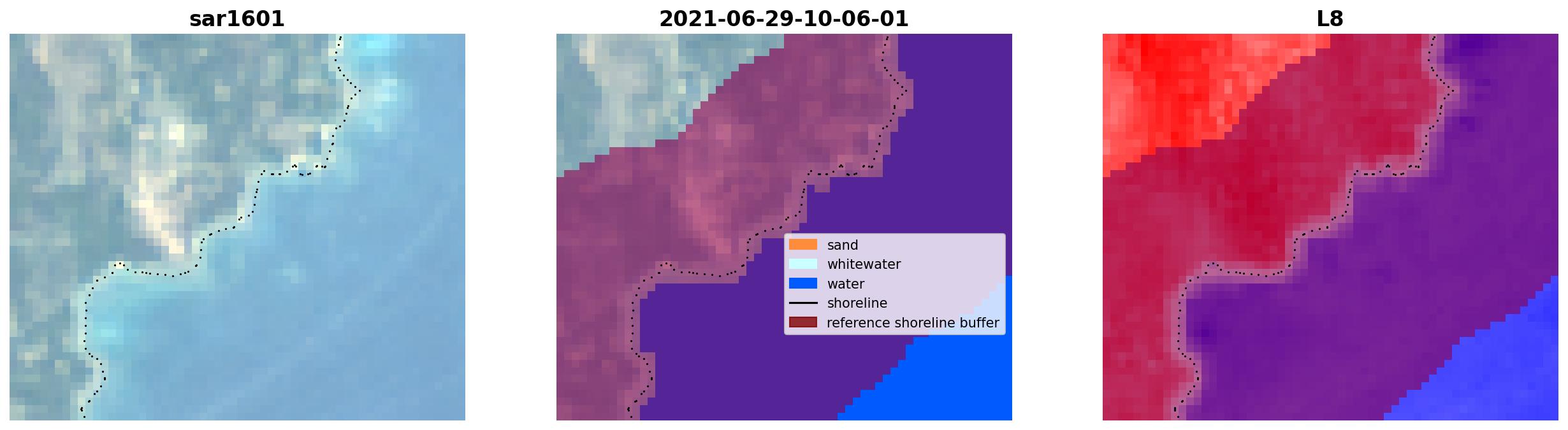 sar1601

2021-06-29-10-06-01

sand
whitewater
water
shoreline
reference shoreline buffer

L8